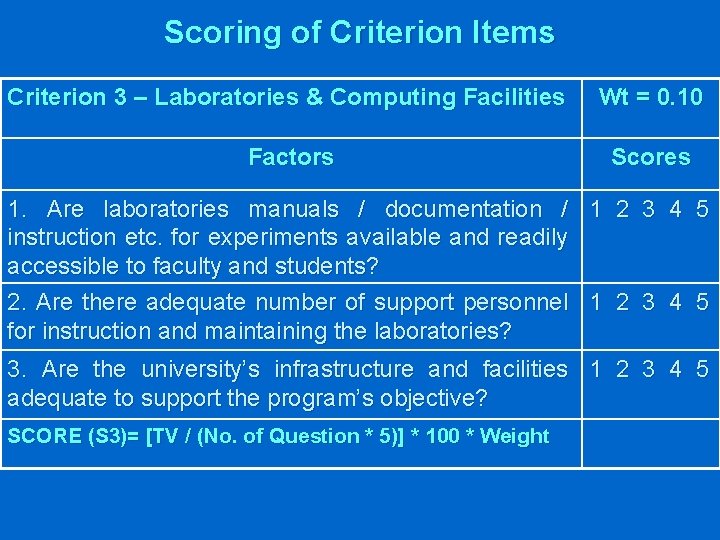 Scoring of Criterion Items

| Criterion 3 – Laboratories & Computing Facilities | Wt = 0.10 |
|---|---|
| Factors | Scores |
| 1. Are laboratories manuals / documentation / instruction etc. for experiments available and readily accessible to faculty and students? | 1 2 3 4 5 |
| 2. Are there adequate number of support personnel for instruction and maintaining the laboratories? | 1 2 3 4 5 |
| 3. Are the university's infrastructure and facilities adequate to support the program's objective? | 1 2 3 4 5 |
| SCORE (S3)= [TV / (No. of Question * 5)] * 100 * Weight | |